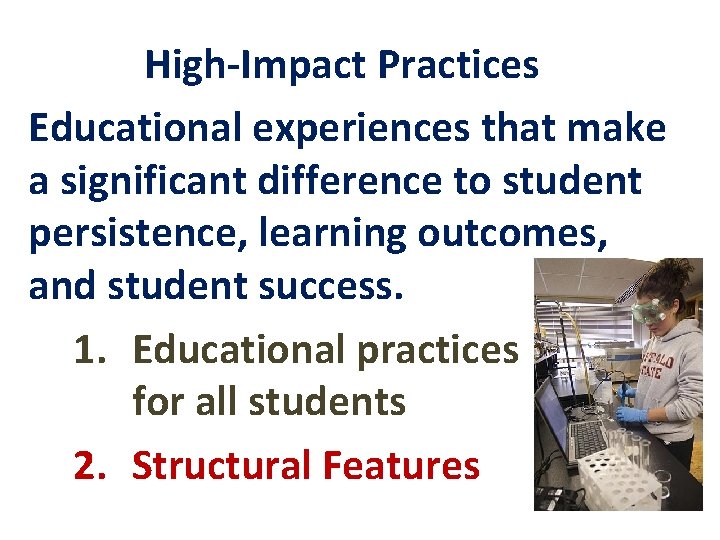 High-Impact Practices

Educational experiences that make a significant difference to student persistence, learning outcomes, and student success.

1. Educational practices for all students
2. Structural Features

FFALO
STATE